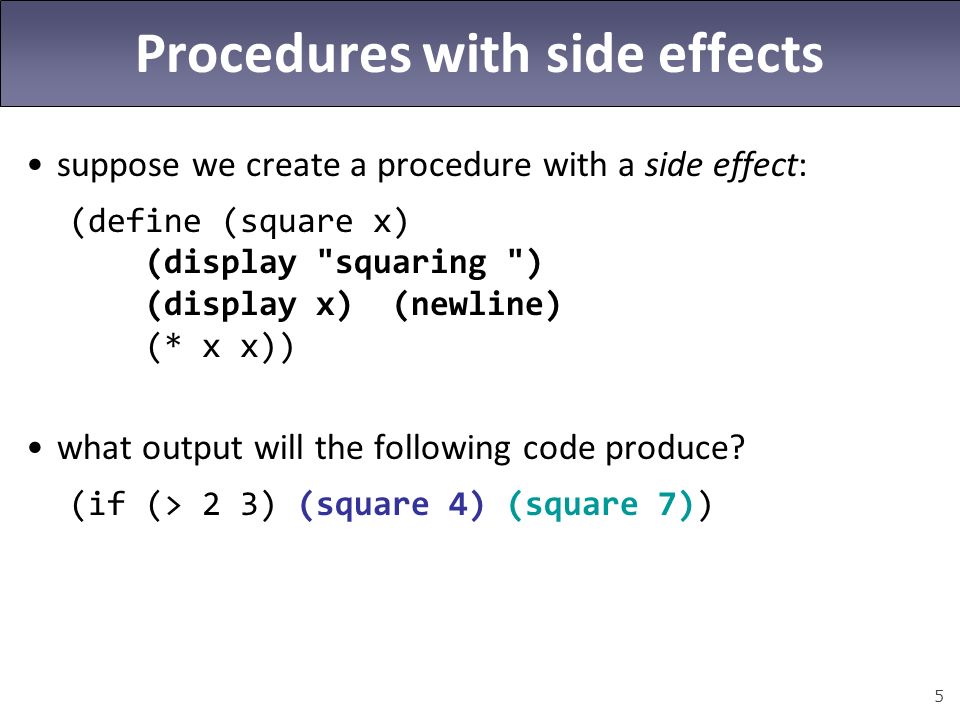 Procedures with side effects

• suppose we create a procedure with a side effect:

(define (square x)
    (display "squaring ")
    (display x)  (newline)
    (* x x))

• what output will the following code produce?

(if (> 2 3) (square 4) (square 7))

5